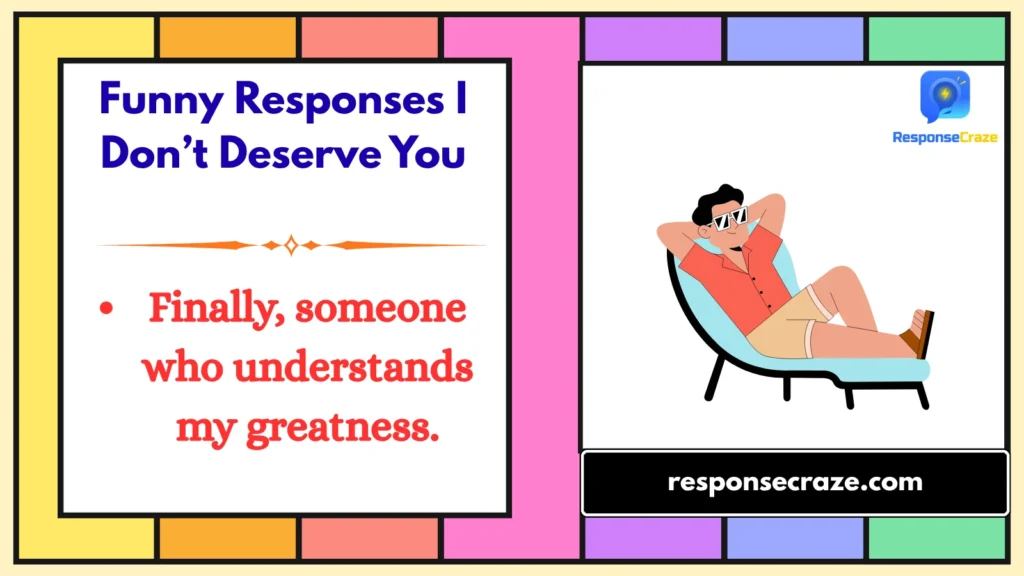 Funny Responses I Don't Deserve You

• Finally, someone who understands my greatness.

ResponseCraze

responsecraze.com